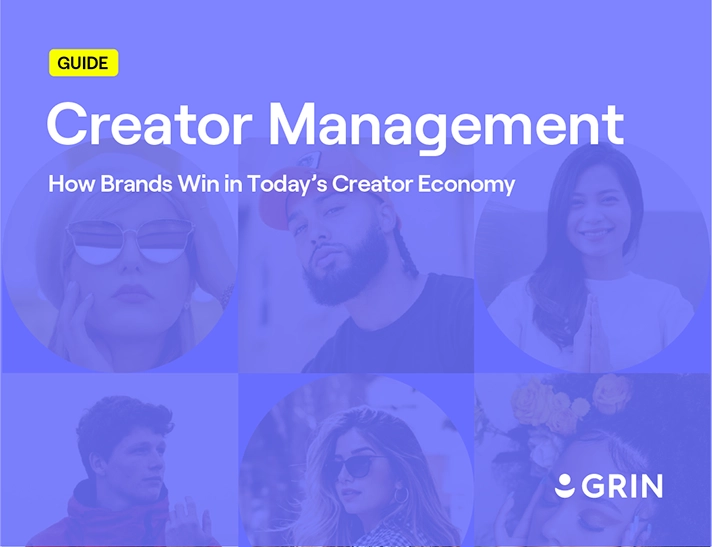 GUIDE

Creator Management

How Brands Win in Today's Creator Economy

GRIN